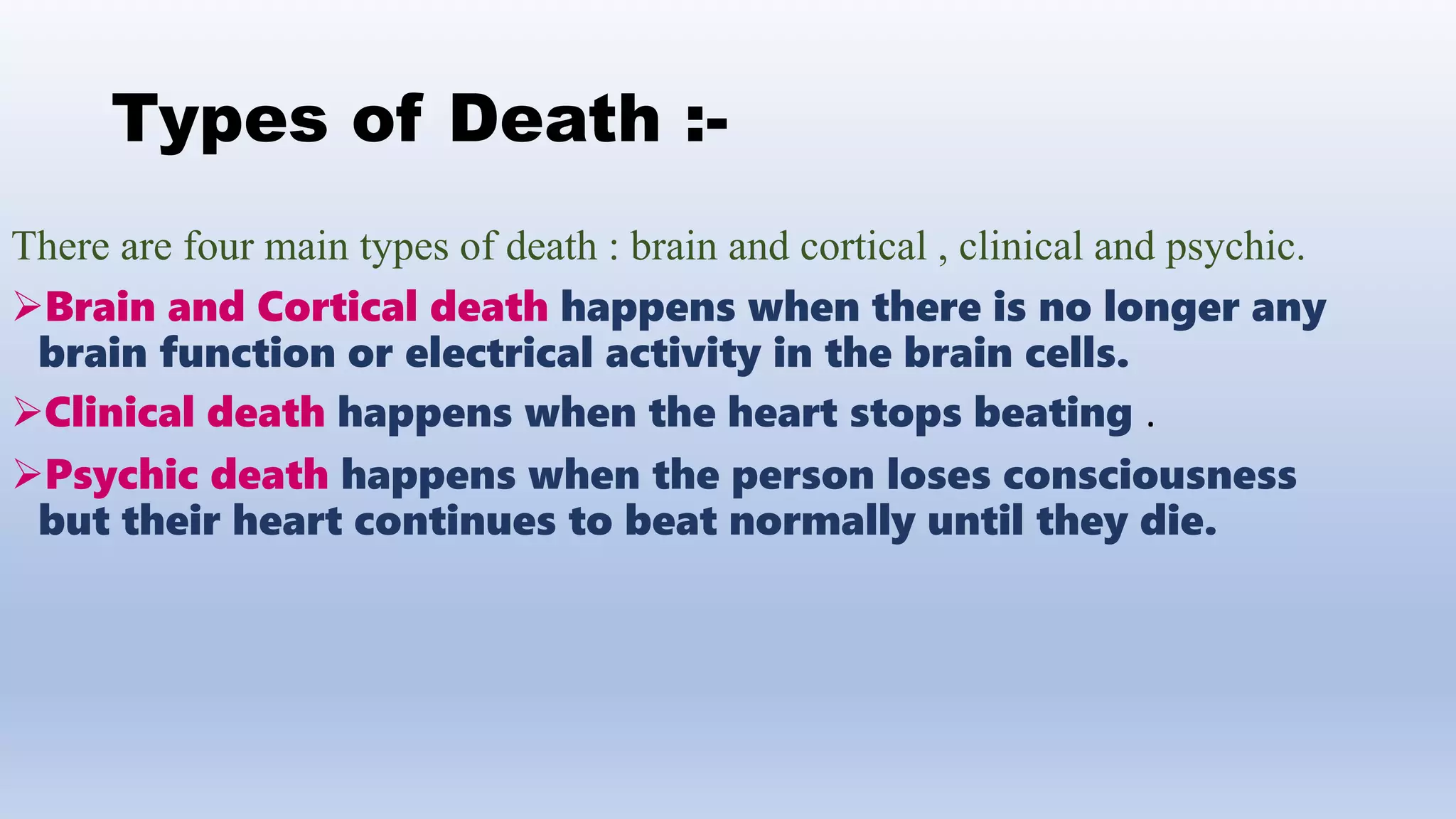 Types of Death :-

There are four main types of death : brain and cortical , clinical and psychic.

➢Brain and Cortical death happens when there is no longer any brain function or electrical activity in the brain cells.

➢Clinical death happens when the heart stops beating .

➢Psychic death happens when the person loses consciousness but their heart continues to beat normally until they die.